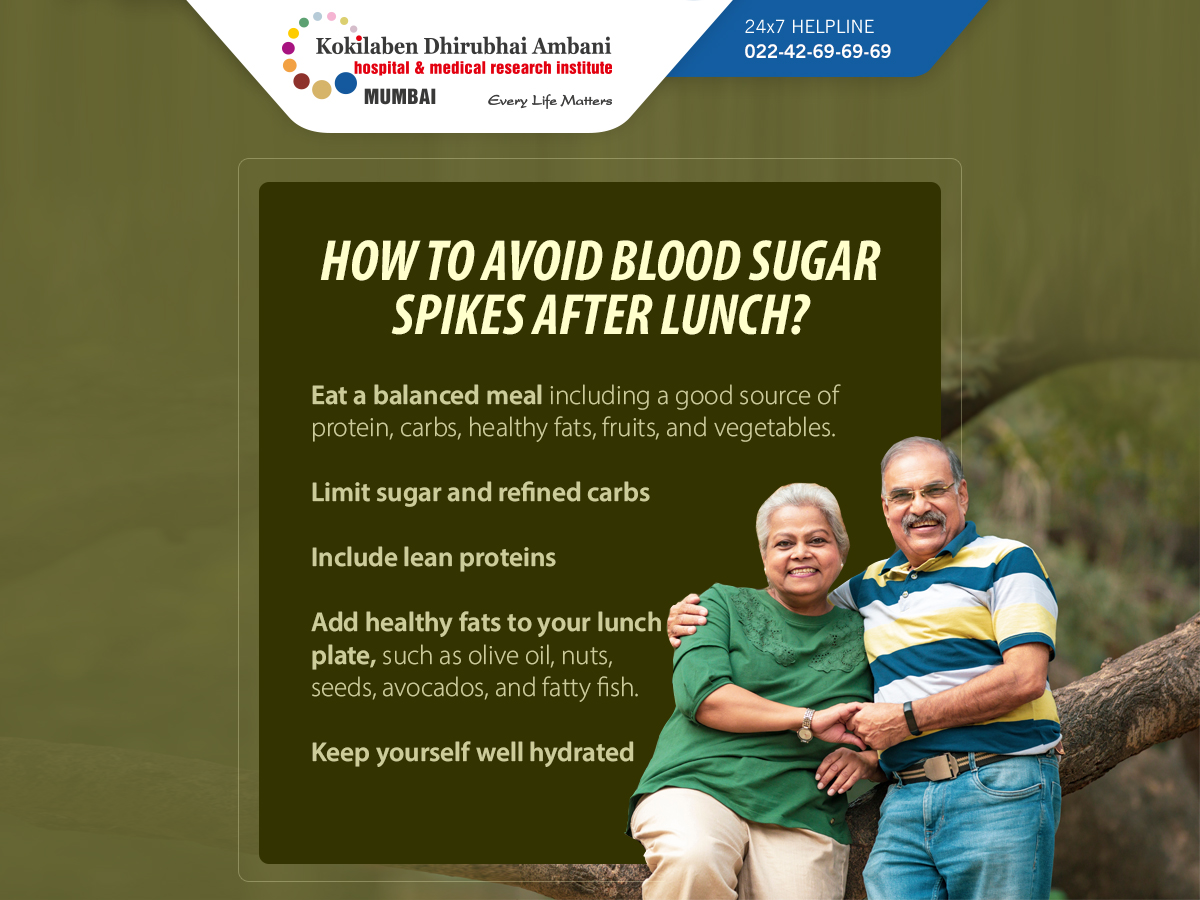 Kokilaben Dhirubhai Ambani
hospital & medical research institute
MUMBAI
Every Life Matters

24x7 HELPLINE
022-42-69-69-69

HOW TO AVOID BLOOD SUGAR SPIKES AFTER LUNCH?

Eat a balanced meal including a good source of protein, carbs, healthy fats, fruits, and vegetables.

Limit sugar and refined carbs

Include lean proteins

Add healthy fats to your lunch plate, such as olive oil, nuts, seeds, avocados, and fatty fish.

Keep yourself well hydrated